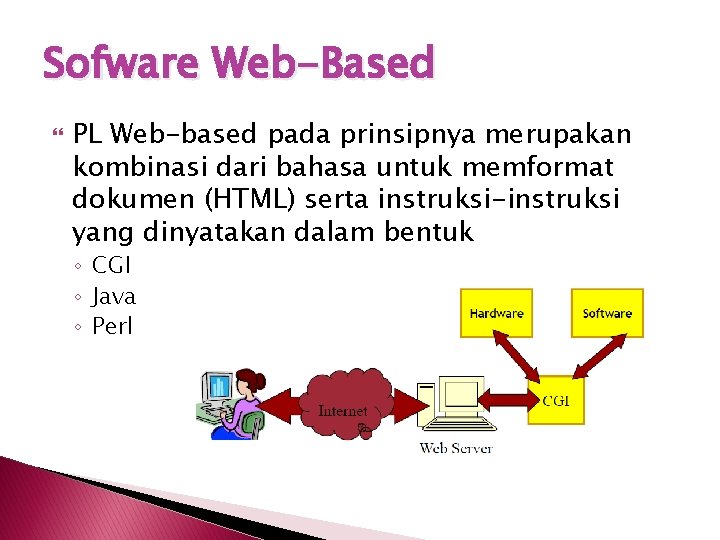 Sofware Web-Based

PL Web-based pada prinsipnya merupakan kombinasi dari bahasa untuk memformat dokumen (HTML) serta instruksi-instruksi yang dinyatakan dalam bentuk

◦ CGI
◦ Java
◦ Perl

Hardware

Software

Internet

CGI

Web Server